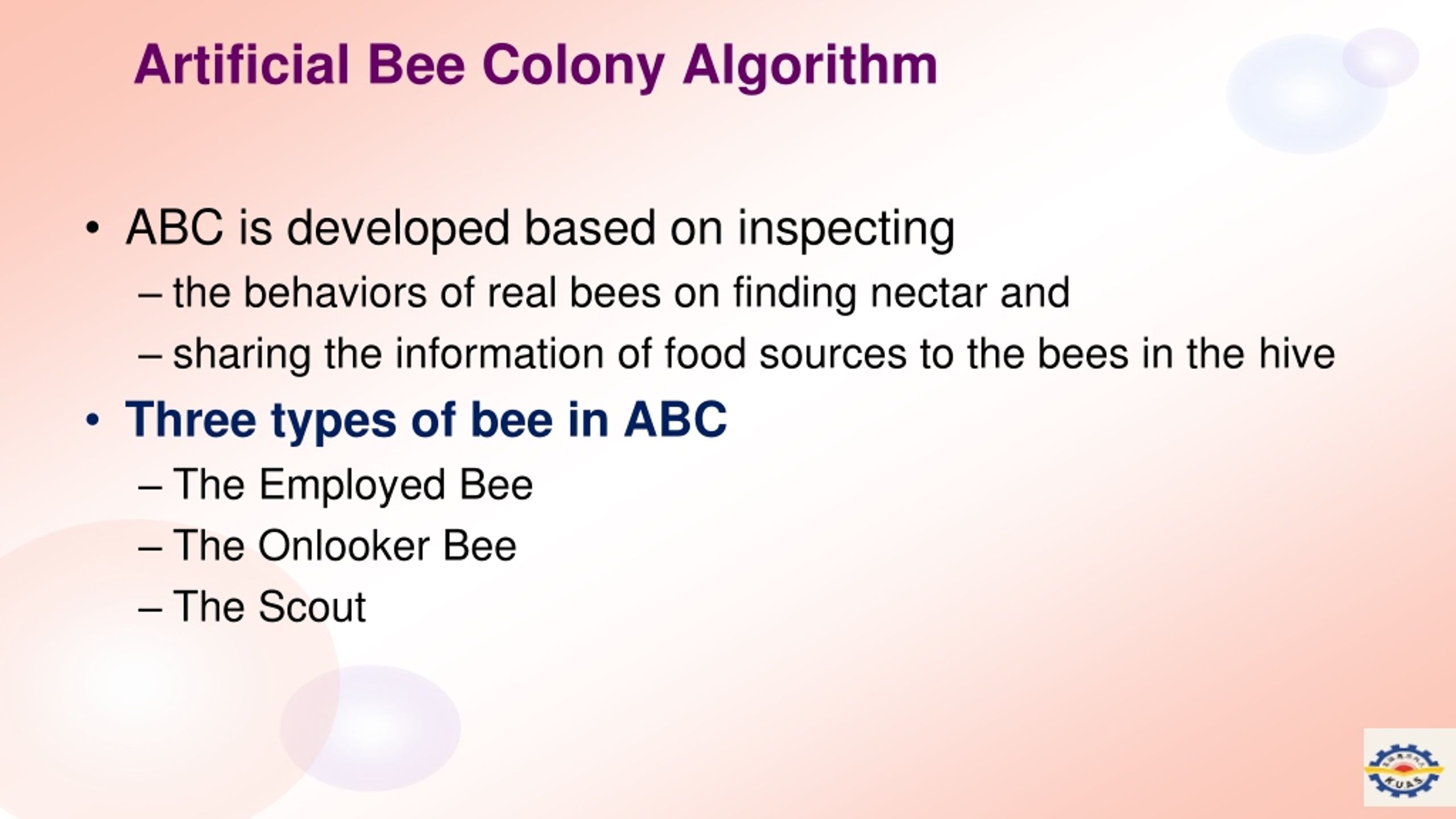 Artificial Bee Colony Algorithm

• ABC is developed based on inspecting
– the behaviors of real bees on finding nectar and
– sharing the information of food sources to the bees in the hive

• Three types of bee in ABC
– The Employed Bee
– The Onlooker Bee
– The Scout

KUAS